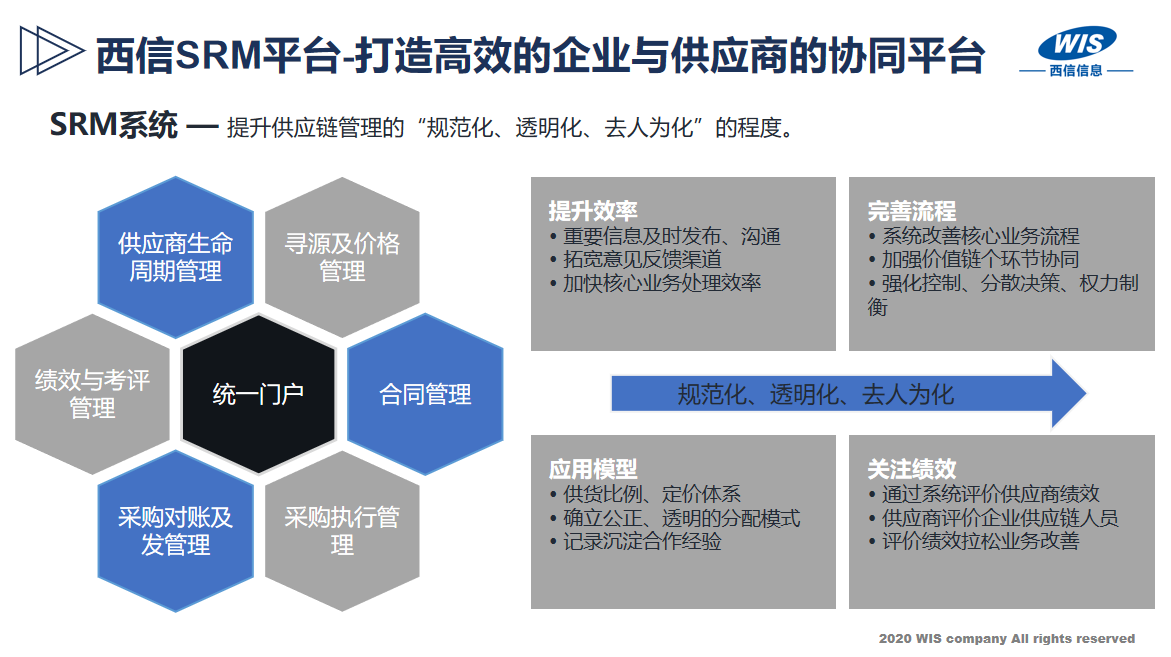 西信SRM平台-打造高效的企业与供应商的协同平台

WIS
西信信息

SRM系统 — 提升供应链管理的“规范化、透明化、去人为化”的程度。

供应商生命周期管理

寻源及价格管理

绩效与考评管理

统一门户

合同管理

采购对账及发管理

采购执行管理

提升效率
• 重要信息及时发布、沟通
• 拓宽意见反馈渠道
• 加快核心业务处理效率

完善流程
• 系统改善核心业务流程
• 加强价值链个环节协同
• 强化控制、分散决策、权力制衡

规范化、透明化、去人为化

应用模型
• 供货比例、定价体系
• 确立公正、透明的分配模式
• 记录沉淀合作经验

关注绩效
• 通过系统评价供应商绩效
• 供应商评价企业供应链人员
• 评价绩效拉松业务改善

2020 WIS company All rights reserved